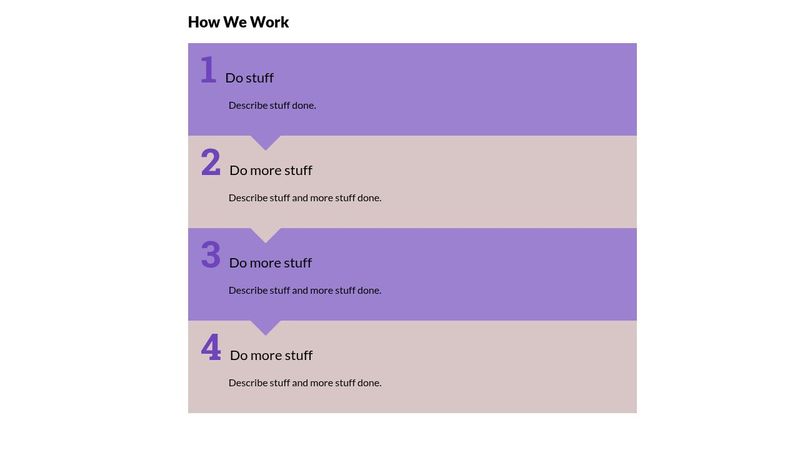 How We Work

1 Do stuff

Describe stuff done.

2 Do more stuff

Describe stuff and more stuff done.

3 Do more stuff

Describe stuff and more stuff done.

4 Do more stuff

Describe stuff and more stuff done.